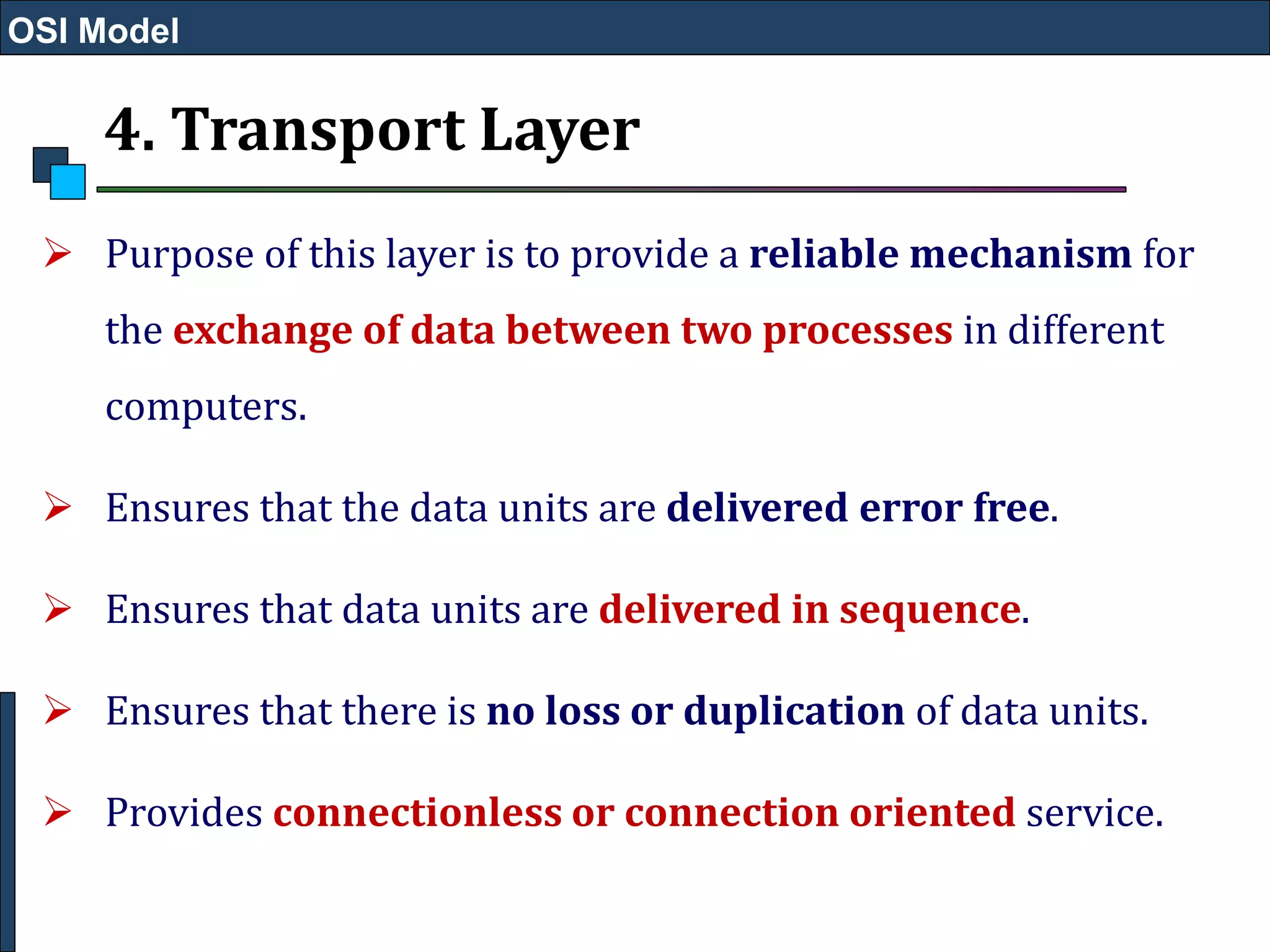 OSI Model

4. Transport Layer

➢ Purpose of this layer is to provide a reliable mechanism for the exchange of data between two processes in different computers.

➢ Ensures that the data units are delivered error free.

➢ Ensures that data units are delivered in sequence.

➢ Ensures that there is no loss or duplication of data units.

➢ Provides connectionless or connection oriented service.